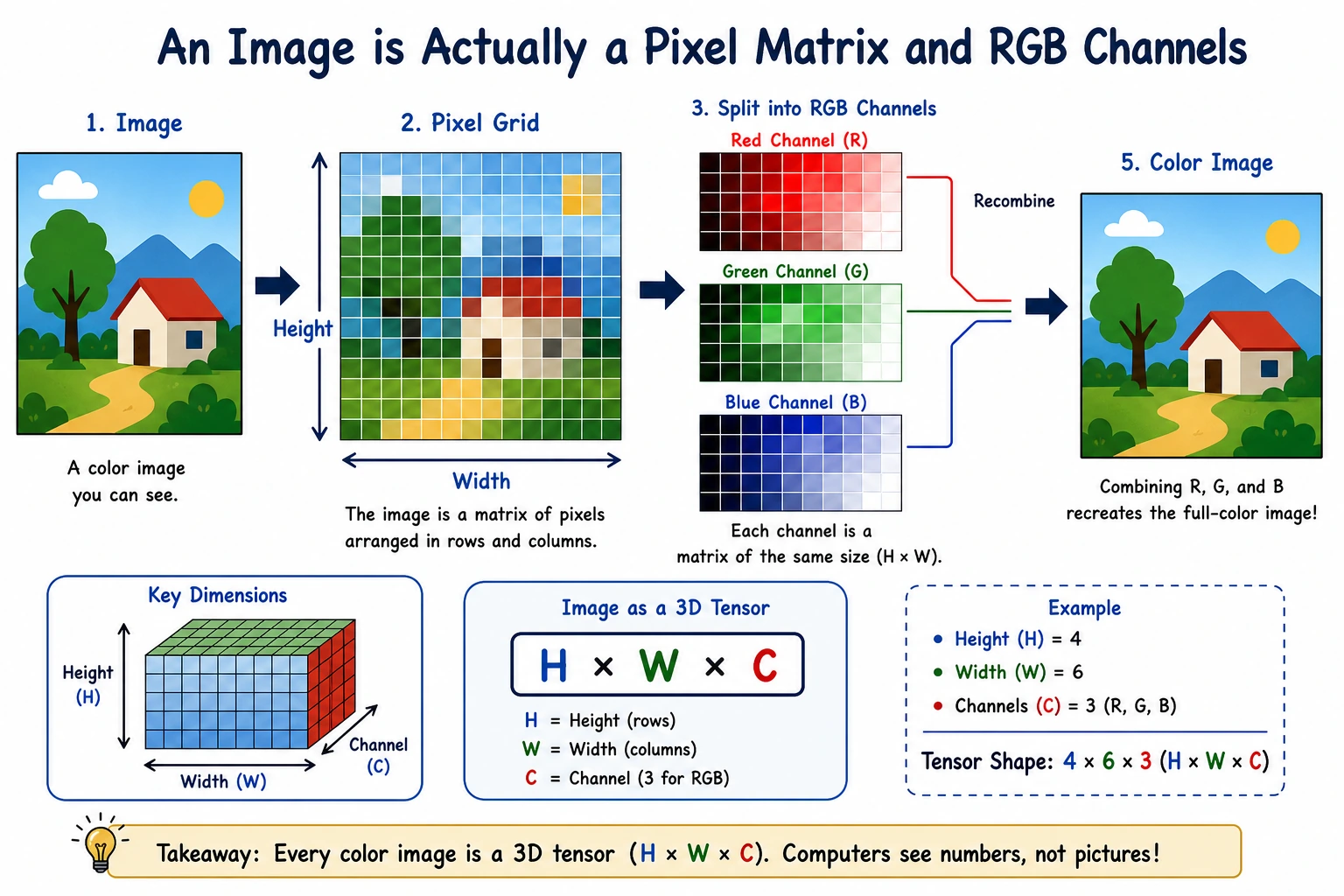 An Image is Actually a Pixel Matrix and RGB Channels

1. Image

A color image you can see.

2. Pixel Grid

Height

Width

The image is a matrix of pixels arranged in rows and columns.

3. Split into RGB Channels

Red Channel (R)

Green Channel (G)

Blue Channel (B)

Each channel is a matrix of the same size (H × W).

Recombine

5. Color Image

Combining R, G, and B recreates the full-color image!

Key Dimensions

Height (H)

Width (W)

Channel (C)

Image as a 3D Tensor

H × W × C

H = Height (rows)
W = Width (columns)
C = Channel (3 for RGB)

Example

• Height (H) = 4
• Width (W) = 6
• Channels (C) = 3 (R, G, B)

Tensor Shape: 4 × 6 × 3 (H × W × C)

Takeaway: Every color image is a 3D tensor (H × W × C). Computers see numbers, not pictures!